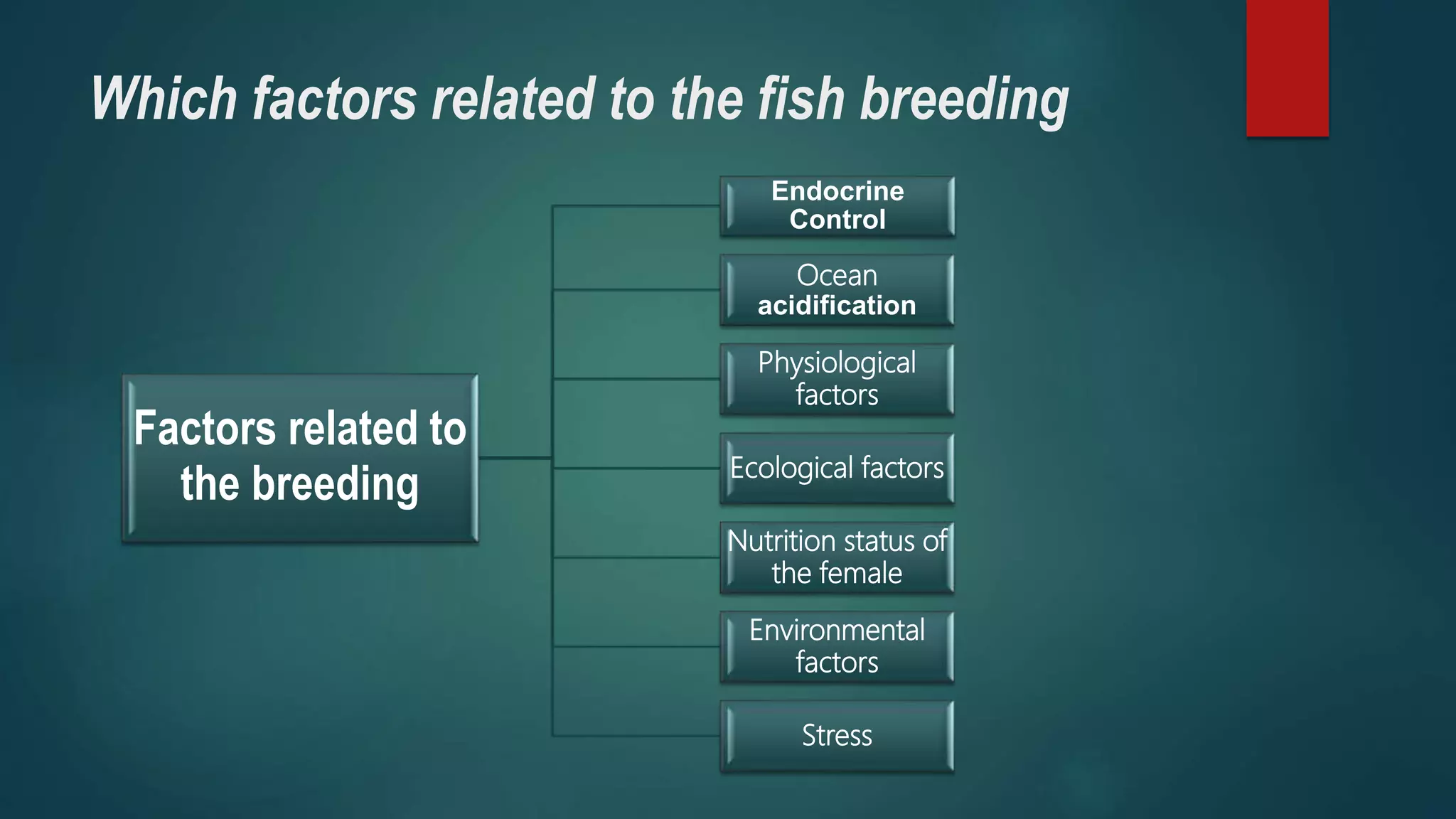 Which factors related to the fish breeding

Factors related to the breeding

Endocrine Control

Ocean acidification

Physiological factors

Ecological factors

Nutrition status of the female

Environmental factors

Stress